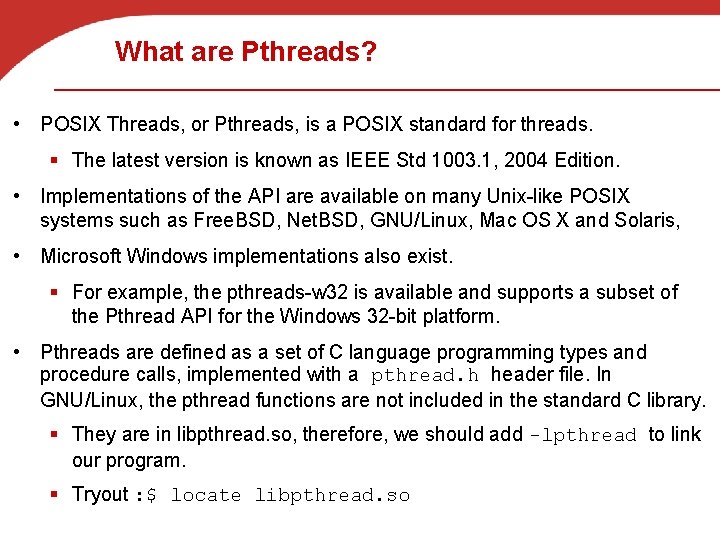 What are Pthreads?

• POSIX Threads, or Pthreads, is a POSIX standard for threads.

▪ The latest version is known as IEEE Std 1003.1, 2004 Edition.

• Implementations of the API are available on many Unix-like POSIX systems such as FreeBSD, NetBSD, GNU/Linux, Mac OS X and Solaris,

• Microsoft Windows implementations also exist.

▪ For example, the pthreads-w32 is available and supports a subset of the Pthread API for the Windows 32-bit platform.

• Pthreads are defined as a set of C language programming types and procedure calls, implemented with a pthread.h header file. In GNU/Linux, the pthread functions are not included in the standard C library.

▪ They are in libpthread.so, therefore, we should add -lpthread to link our program.

▪ Tryout :$ locate libpthread.so